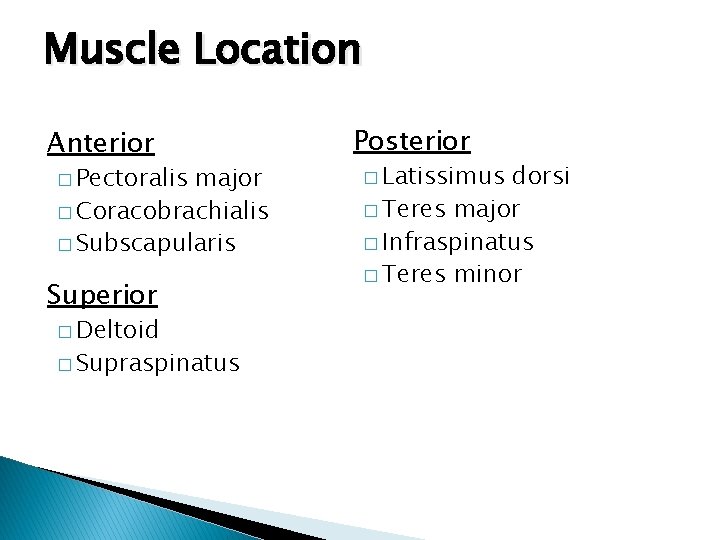 Muscle Location

Anterior
□ Pectoralis major
□ Coracobrachialis
□ Subscapularis

Superior
□ Deltoid
□ Supraspinatus

Posterior
□ Latissimus dorsi
□ Teres major
□ Infraspinatus
□ Teres minor